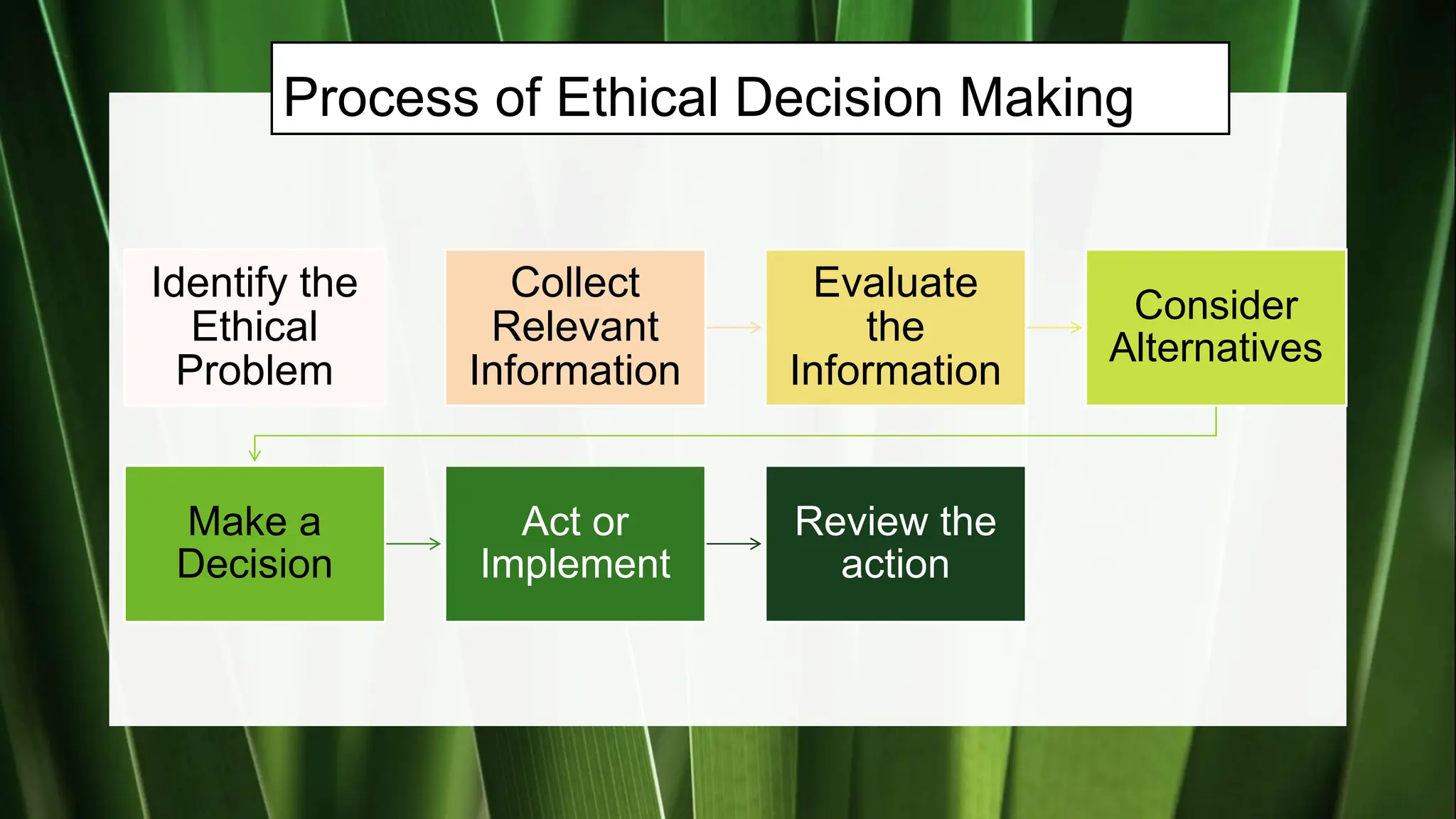 Process of Ethical Decision Making

Identify the Ethical Problem

Collect Relevant Information

Evaluate the Information

Consider Alternatives

Make a Decision

Act or Implement

Review the action